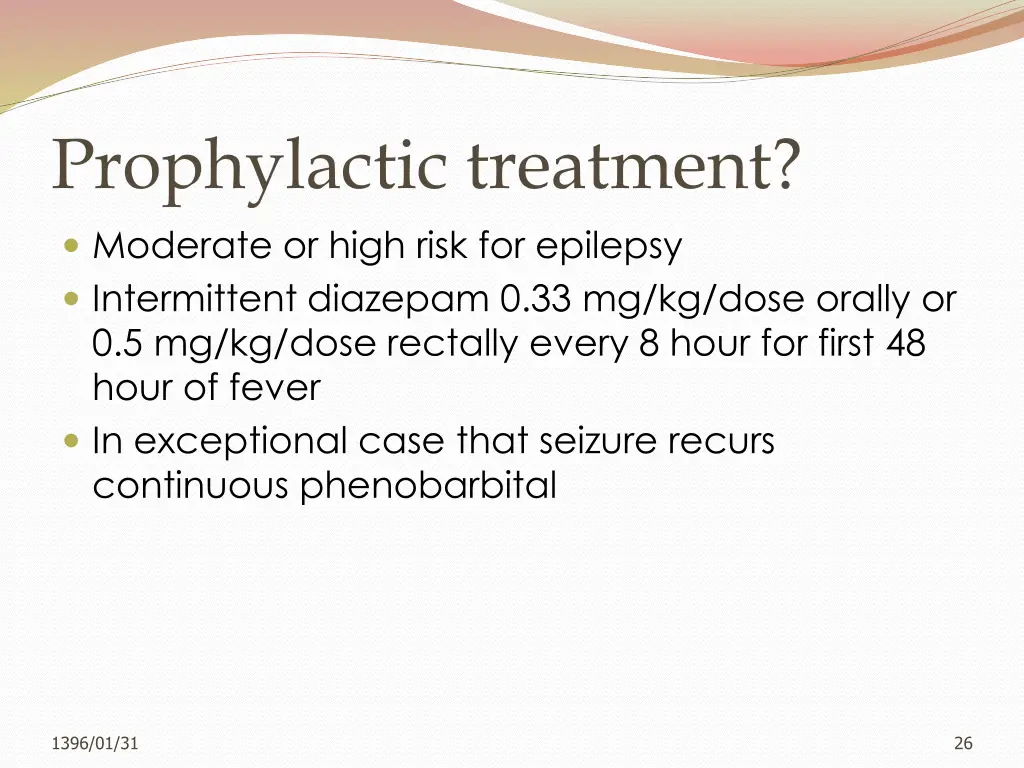 Prophylactic treatment?

- Moderate or high risk for epilepsy
- Intermittent diazepam 0.33 mg/kg/dose orally or 0.5 mg/kg/dose rectally every 8 hour for first 48 hour of fever
- In exceptional case that seizure recurs continuous phenobarbital

1396/01/31

26